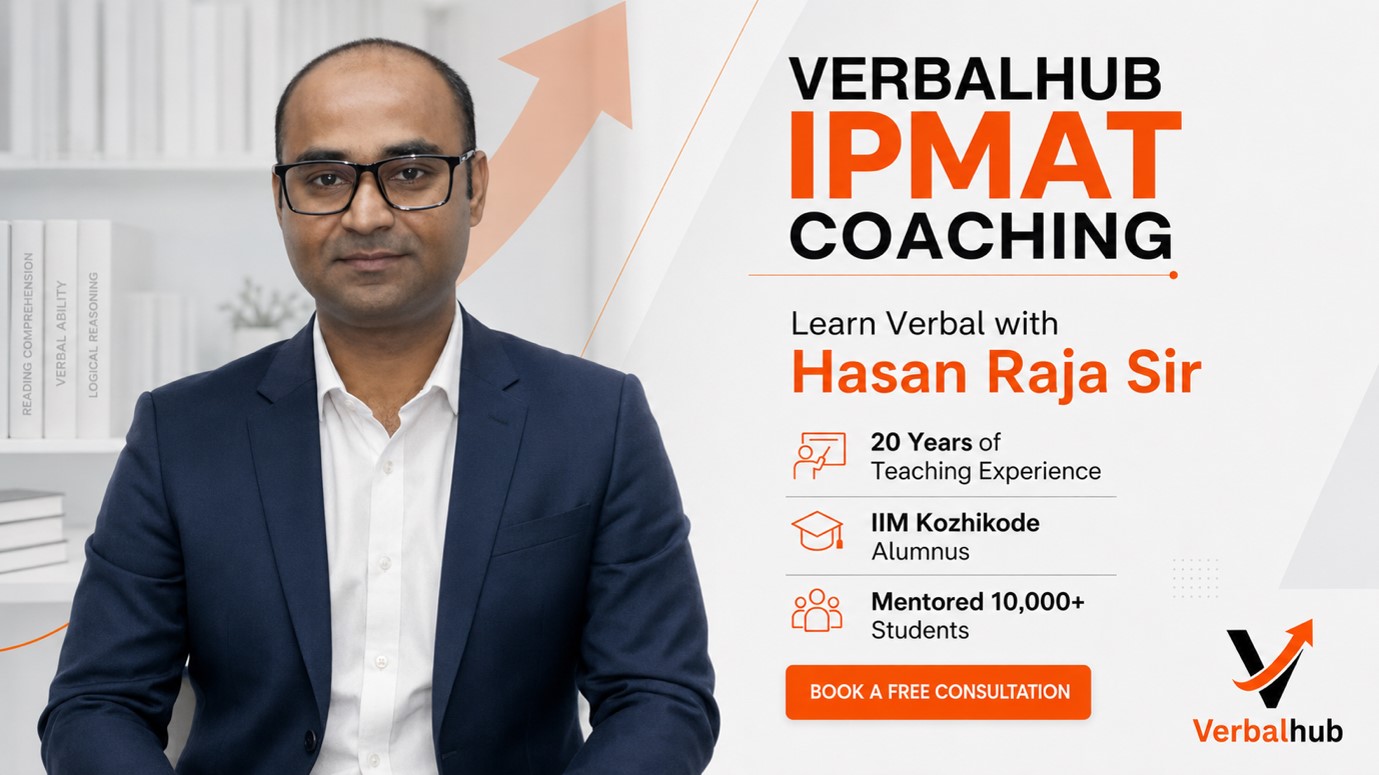 READING COMPREHENSION
VERBAL ABILITY
LOGICAL REASONING

VERBALHUB
IPMAT
COACHING

Learn Verbal with
Hasan Raja Sir

20 Years of Teaching Experience

IIM Kozhikode Alumnus

Mentored 10,000+ Students

BOOK A FREE CONSULTATION

Verbalhub